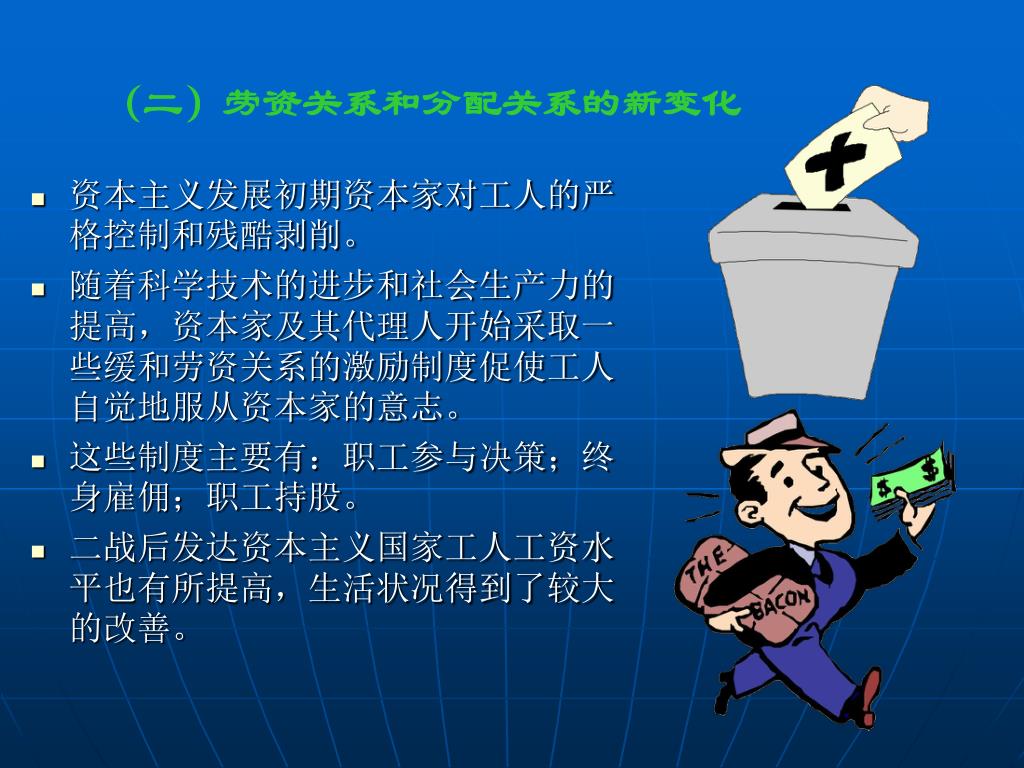 （二）劳资关系和分配关系的新变化

- 资本主义发展初期资本家对工人的严格控制和残酷剥削。
- 随着科学技术的进步和社会生产力的提高，资本家及其代理人开始采取一些缓和劳资关系的激励制度促使工人自觉地服从资本家的意志。
- 这些制度主要有：职工参与决策；终身雇佣；职工持股。
- 二战后发达资本主义国家工人工资水平也有所提高，生活状况得到了较大的改善。

$ $

THE BACON